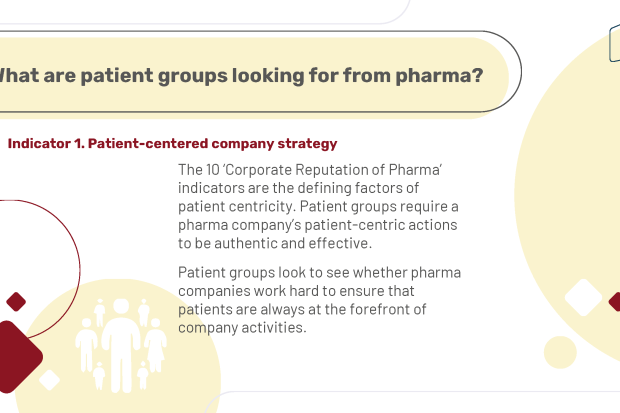 What are patient groups looking for from pharma?

Indicator 1. Patient-centered company strategy

The 10 'Corporate Reputation of Pharma' indicators are the defining factors of patient centricity. Patient groups require a pharma company's patient-centric actions to be authentic and effective.

Patient groups look to see whether pharma companies work hard to ensure that patients are always at the forefront of company activities.